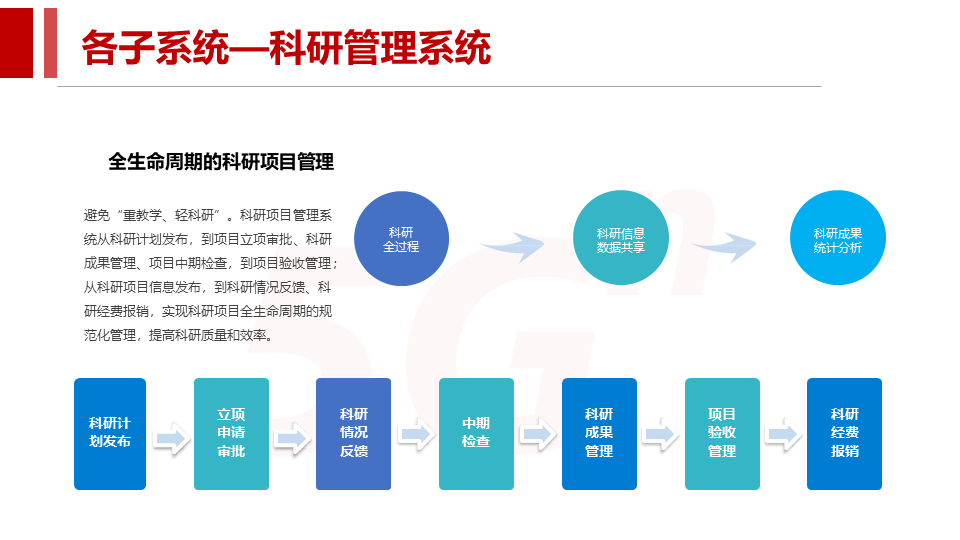 各子系统—科研管理系统

全生命周期的科研项目管理

避免“重教学、轻科研”。科研项目管理系统从科研计划发布，到项目立项审批、科研成果管理、项目中期检查，到项目验收管理；从科研项目信息发布，到科研情况反馈、科研经费报销，实现科研项目全生命周期的规范化管理，提高科研质量和效率。

科研全过程

科研信息数据共享

科研成果统计分析

科研计划发布

立项申请审批

科研情况反馈

中期检查

科研成果管理

项目验收管理

科研经费报销